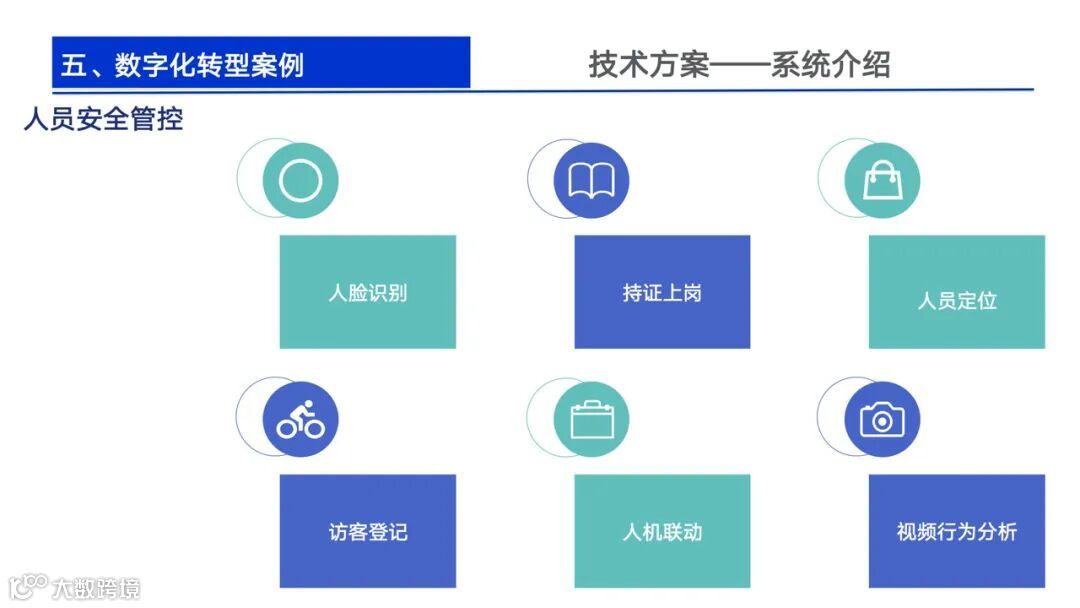 五、数字化转型案例

技术方案——系统介绍

人员安全管控

人脸识别

持证上岗

人员定位

访客登记

人机联动

视频行为分析

大数跨境